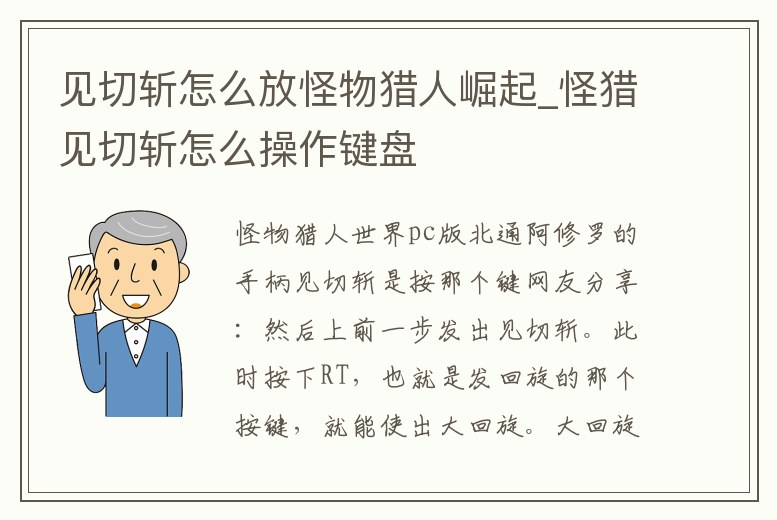 见切斩怎么放怪物猎人崛起_怪猎见切斩怎么操作键盘

怪物猎人世界pc版北通阿修罗的手柄见切斩是按那个键网友分享：然后上前一步发出见切斩。此时按下RT，也就是发回旋的那个按键，就能使出大回旋。大回旋